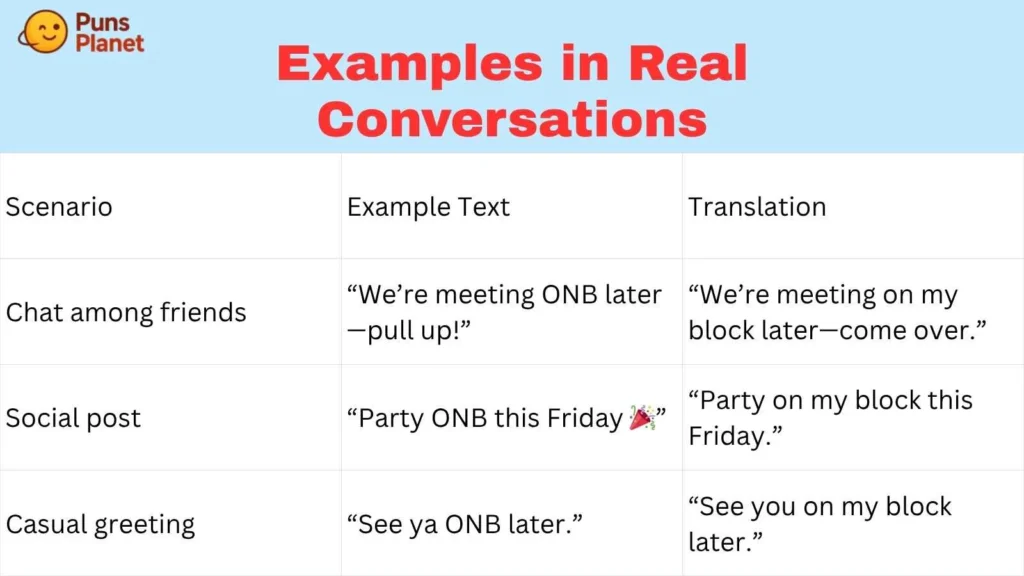 Puns Planet

Examples in Real Conversations

| Scenario | Example Text | Translation |
|---|---|---|
| Chat among friends | “We’re meeting ONB later—pull up!” | “We’re meeting on my block later—come over.” |
| Social post | “Party ONB this Friday 🎉” | “Party on my block this Friday.” |
| Casual greeting | “See ya ONB later.” | “See you on my block later.” |